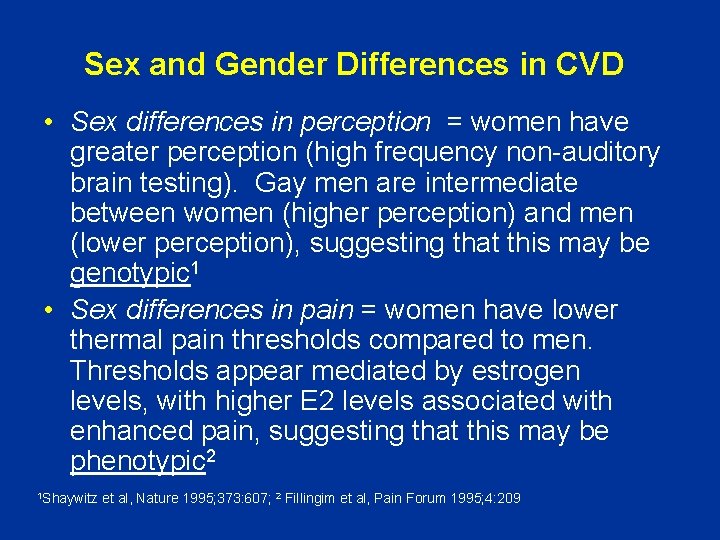 Sex and Gender Differences in CVD

• Sex differences in perception = women have greater perception (high frequency non-auditory brain testing). Gay men are intermediate between women (higher perception) and men (lower perception), suggesting that this may be genotypic$^1$

• Sex differences in pain = women have lower thermal pain thresholds compared to men. Thresholds appear mediated by estrogen levels, with higher E2 levels associated with enhanced pain, suggesting that this may be phenotypic$^2$

$^1$Shaywitz et al, Nature 1995;373:607; $^2$ Fillingim et al, Pain Forum 1995;4:209